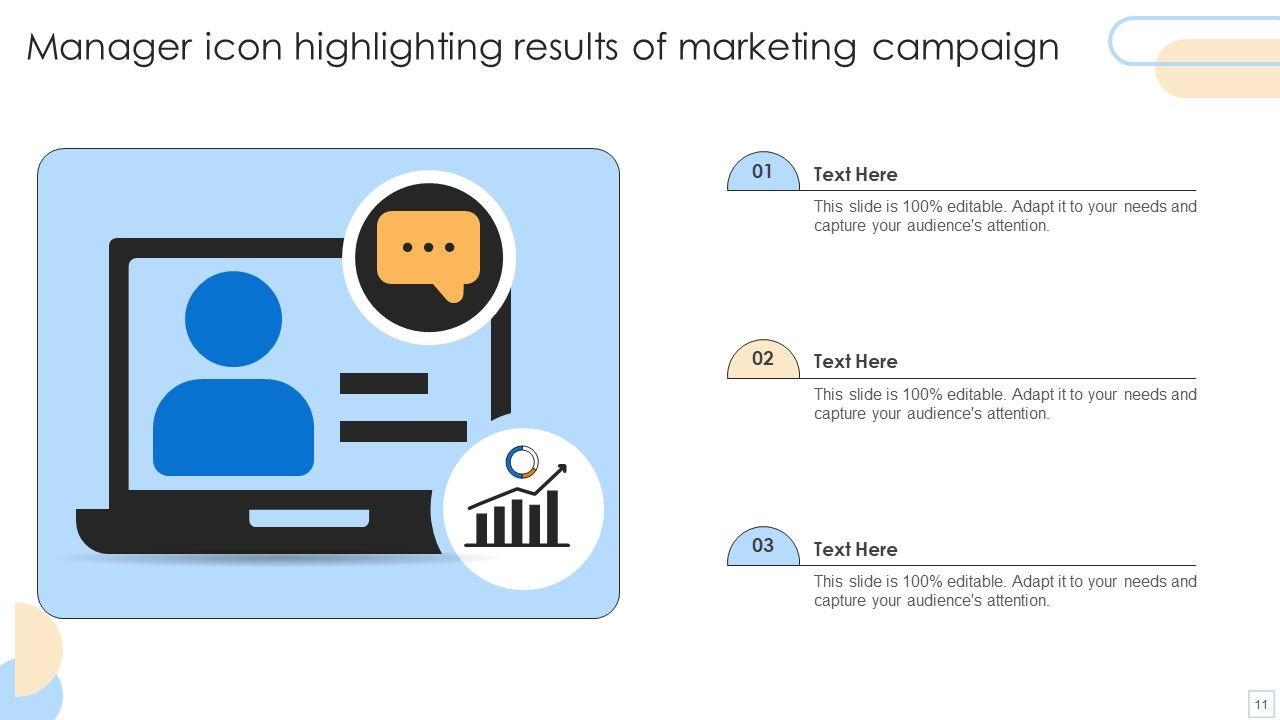 Manager icon highlighting results of marketing campaign

01
Text Here
This slide is 100% editable. Adapt it to your needs and capture your audience's attention.

02
Text Here
This slide is 100% editable. Adapt it to your needs and capture your audience's attention.

03
Text Here
This slide is 100% editable. Adapt it to your needs and capture your audience's attention.

11